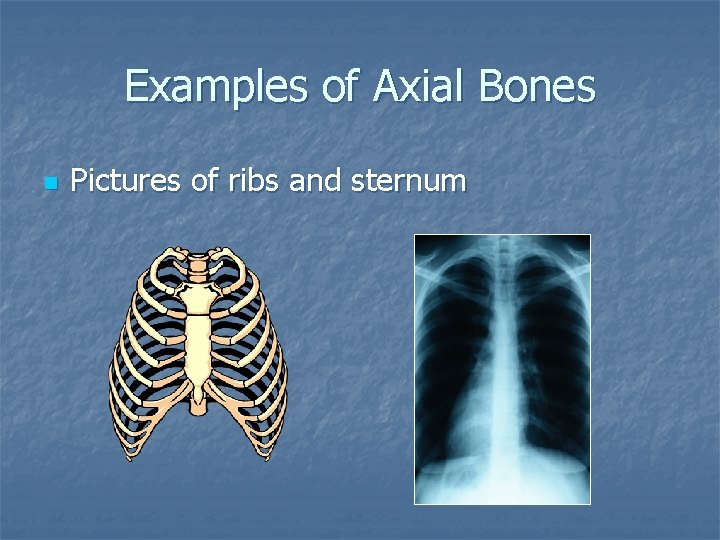 Examples of Axial Bones

Pictures of ribs and sternum